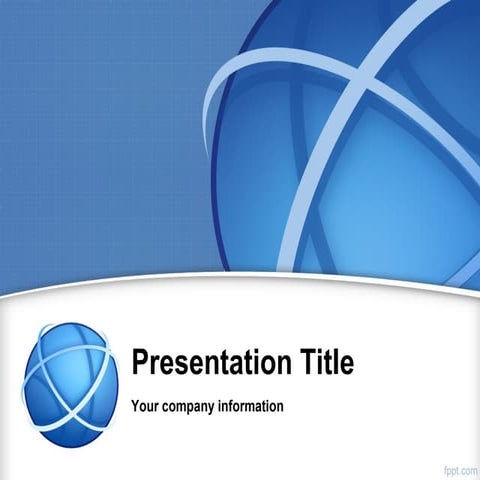 Presentation Title

Your company information

fppt.com